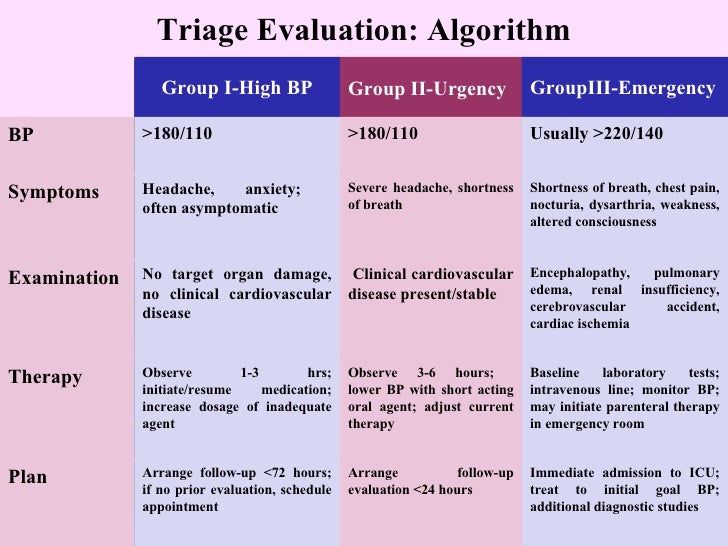 Triage Evaluation: Algorithm

| | Group I-High BP | Group II-Urgency | GroupIII-Emergency |
|---|---|---|---|
| BP | >180/110 | >180/110 | Usually >220/140 |
| Symptoms | Headache, anxiety; often asymptomatic | Severe headache, shortness of breath | Shortness of breath, chest pain, nocturia, dysarthria, weakness, altered consciousness |
| Examination | No target organ damage, no clinical cardiovascular disease | Clinical cardiovascular disease present/stable | Encephalopathy, pulmonary edema, renal insufficiency, cerebrovascular accident, cardiac ischemia |
| Therapy | Observe 1-3 hrs; initiate/resume medication; increase dosage of inadequate agent | Observe 3-6 hours; lower BP with short acting oral agent; adjust current therapy | Baseline laboratory tests; intravenous line; monitor BP; may initiate parenteral therapy in emergency room |
| Plan | Arrange follow-up <72 hours; if no prior evaluation, schedule appointment | Arrange follow-up evaluation <24 hours | Immediate admission to ICU; treat to initial goal BP; additional diagnostic studies |